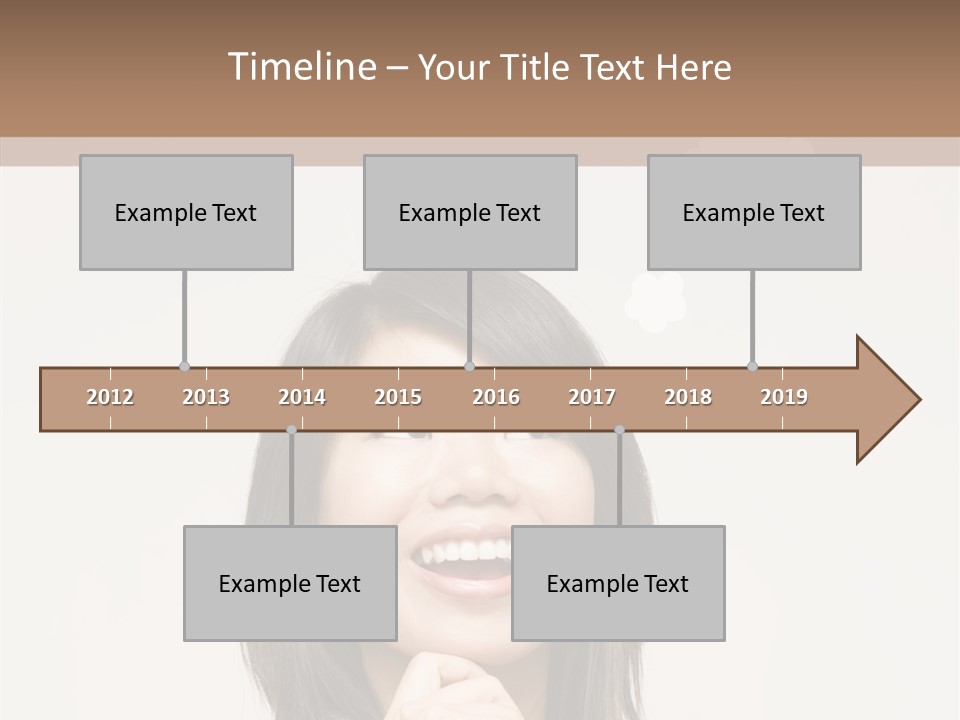 Timeline – Your Title Text Here

Example Text

Example Text

Example Text

2012 2013 2014 2015 2016 2017 2018 2019

Example Text

Example Text